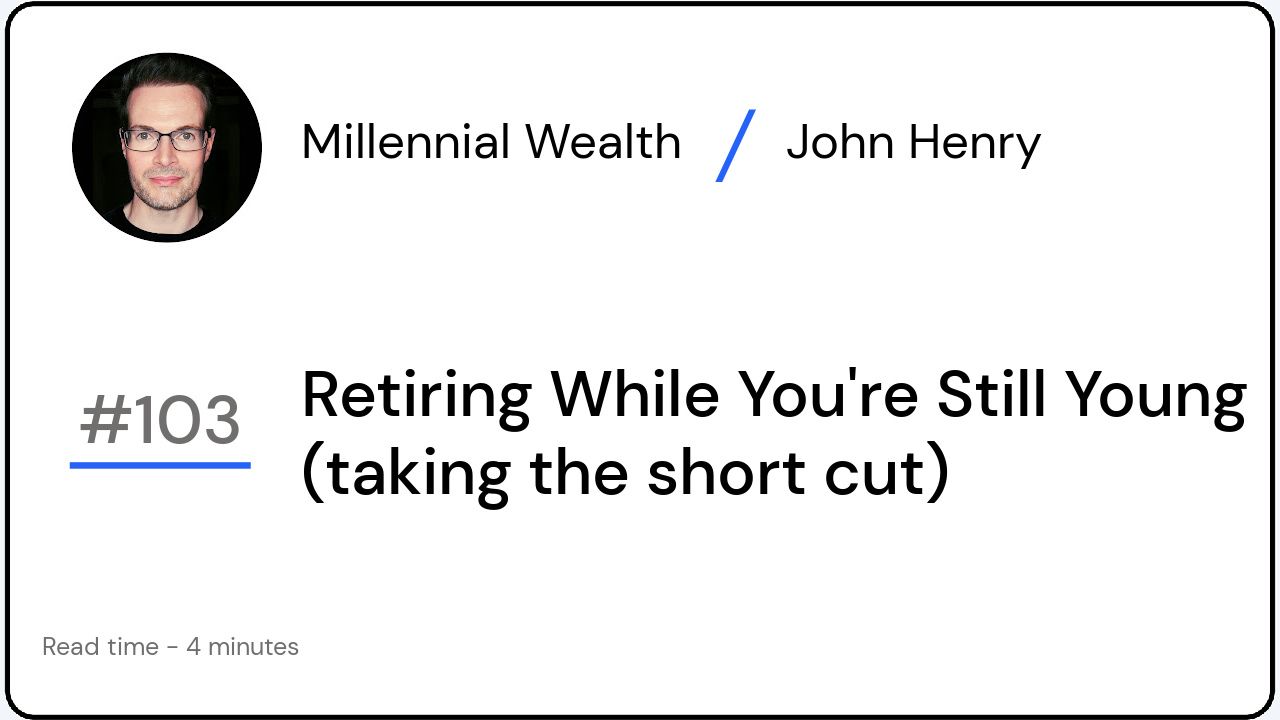 Millennial Wealth / John Henry

#103

Retiring While You're Still Young (taking the short cut)

Read time - 4 minutes